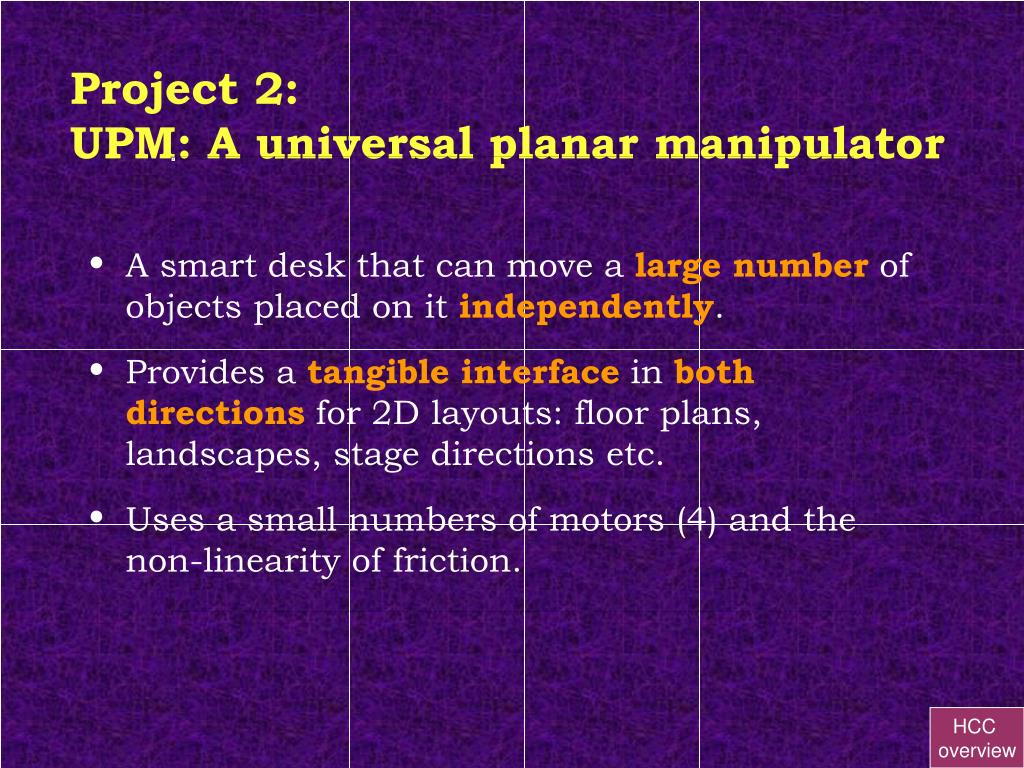 Project 2:
UPM: A universal planar manipulator

• A smart desk that can move a large number of objects placed on it independently.

• Provides a tangible interface in both directions for 2D layouts: floor plans, landscapes, stage directions etc.

• Uses a small numbers of motors (4) and the non-linearity of friction.

HCC overview